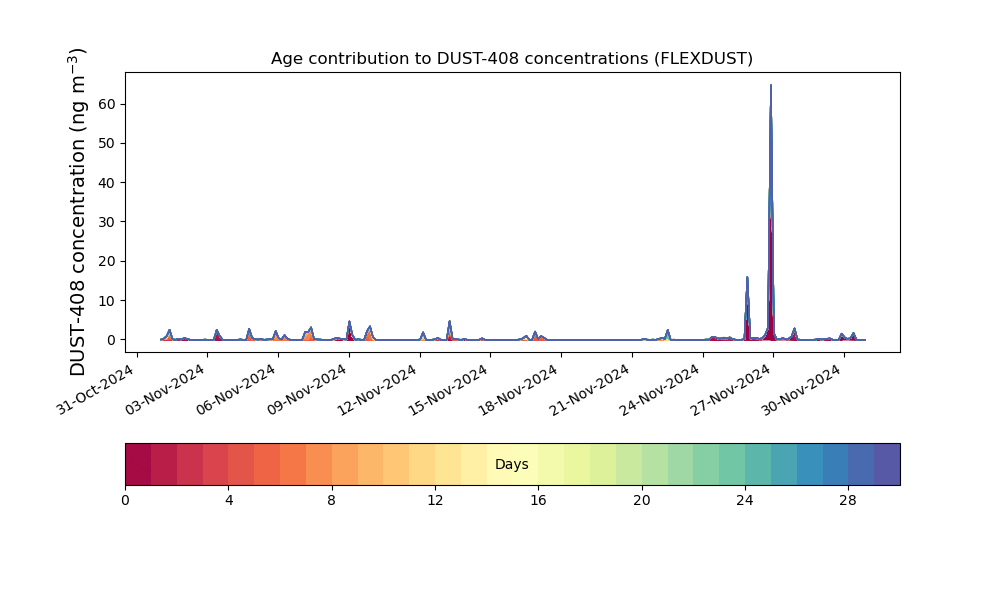 Age contribution to DUST-408 concentrations (FLEXDUST)

DUST-408 concentration (ng m$^{-3}$)

60
50
40
30
20
10
0

31-Oct-2024
03-Nov-2024
06-Nov-2024
09-Nov-2024
12-Nov-2024
15-Nov-2024
18-Nov-2024
21-Nov-2024
24-Nov-2024
27-Nov-2024
30-Nov-2024

Days

0
4
8
12
16
20
24
28